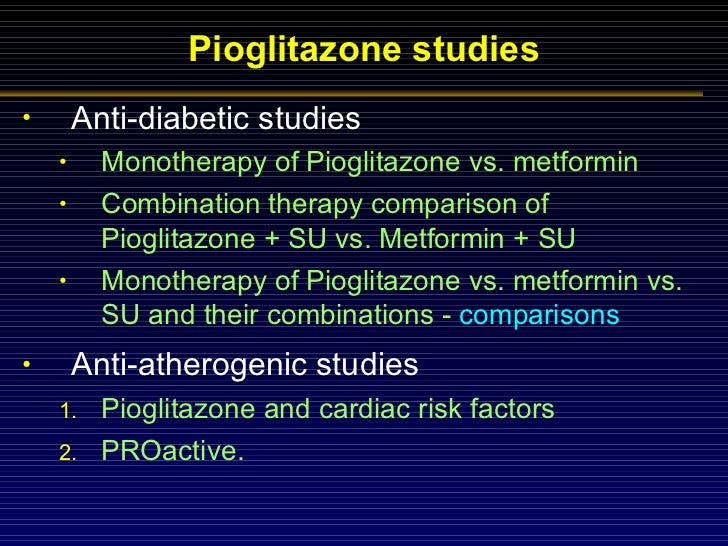 Pioglitazone studies

• Anti-diabetic studies
  • Monotherapy of Pioglitazone vs. metformin
  • Combination therapy comparison of Pioglitazone + SU vs. Metformin + SU
  • Monotherapy of Pioglitazone vs. metformin vs. SU and their combinations - comparisons

• Anti-atherogenic studies
  1. Pioglitazone and cardiac risk factors
  2. PROactive.